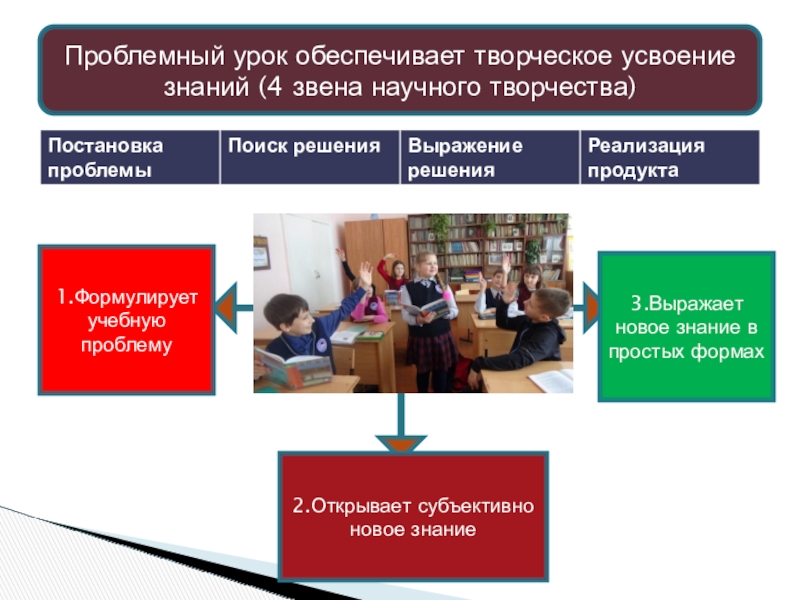 Проблемный урок обеспечивает творческое усвоение знаний (4 звена научного творчества)

| Постановка проблемы | Поиск решения | Выражение решения | Реализация продукта |
|---|---|---|---|

1.Формулирует учебную проблему

3.Выражает новое знание в простых формах

2.Открывает субъективно новое знание